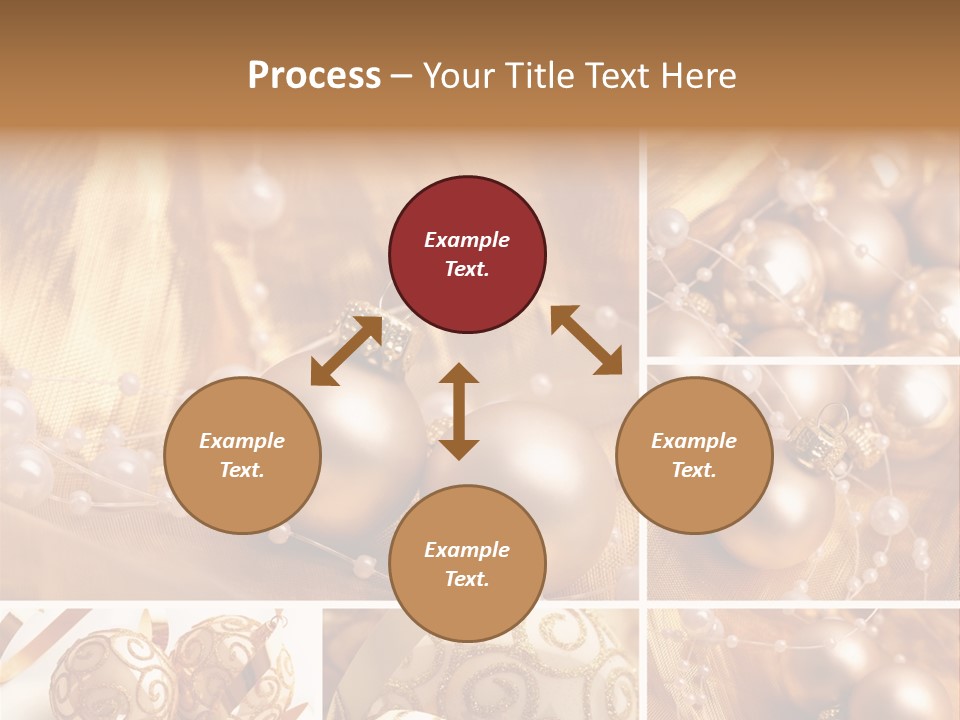 Process – Your Title Text Here

Example Text.

Example Text.

Example Text.

Example Text.